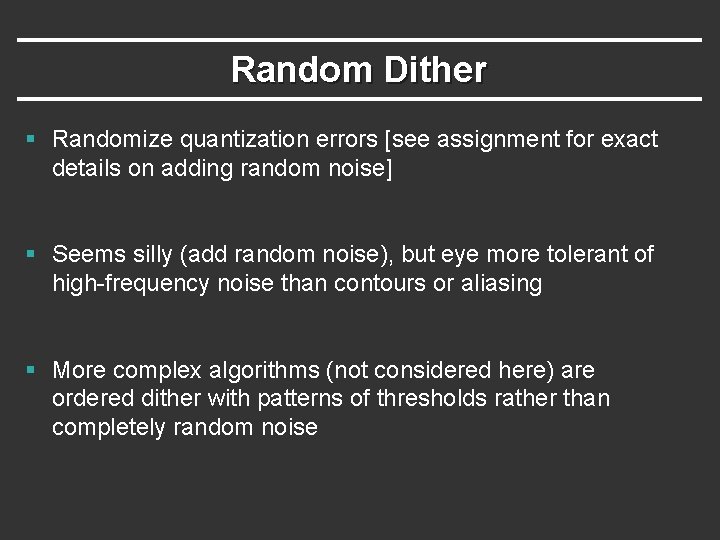 Random Dither

▪ Randomize quantization errors [see assignment for exact details on adding random noise]

▪ Seems silly (add random noise), but eye more tolerant of high-frequency noise than contours or aliasing

▪ More complex algorithms (not considered here) are ordered dither with patterns of thresholds rather than completely random noise